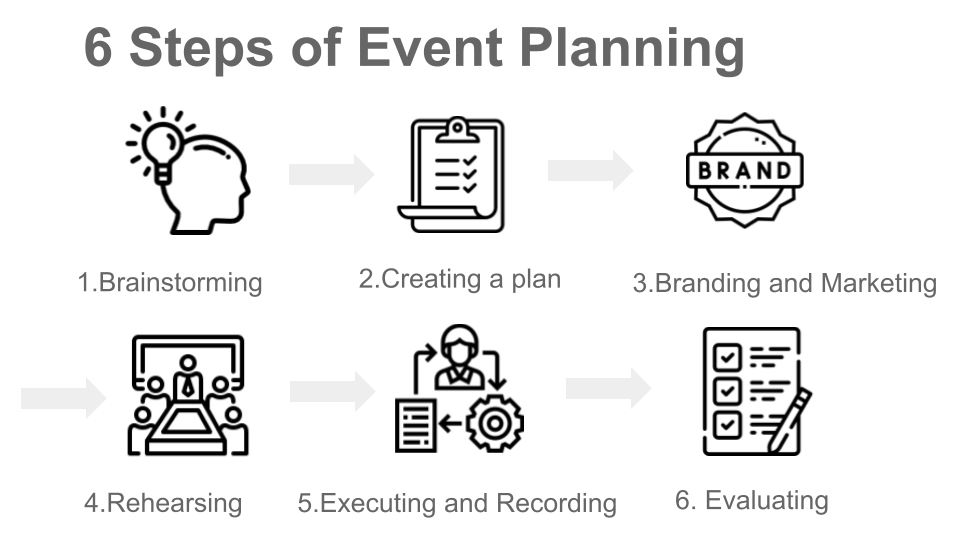 6 Steps of Event Planning

BRAND

1.Brainstorming

2.Creating a plan

3.Branding and Marketing

4.Rehearsing

5.Executing and Recording

6. Evaluating